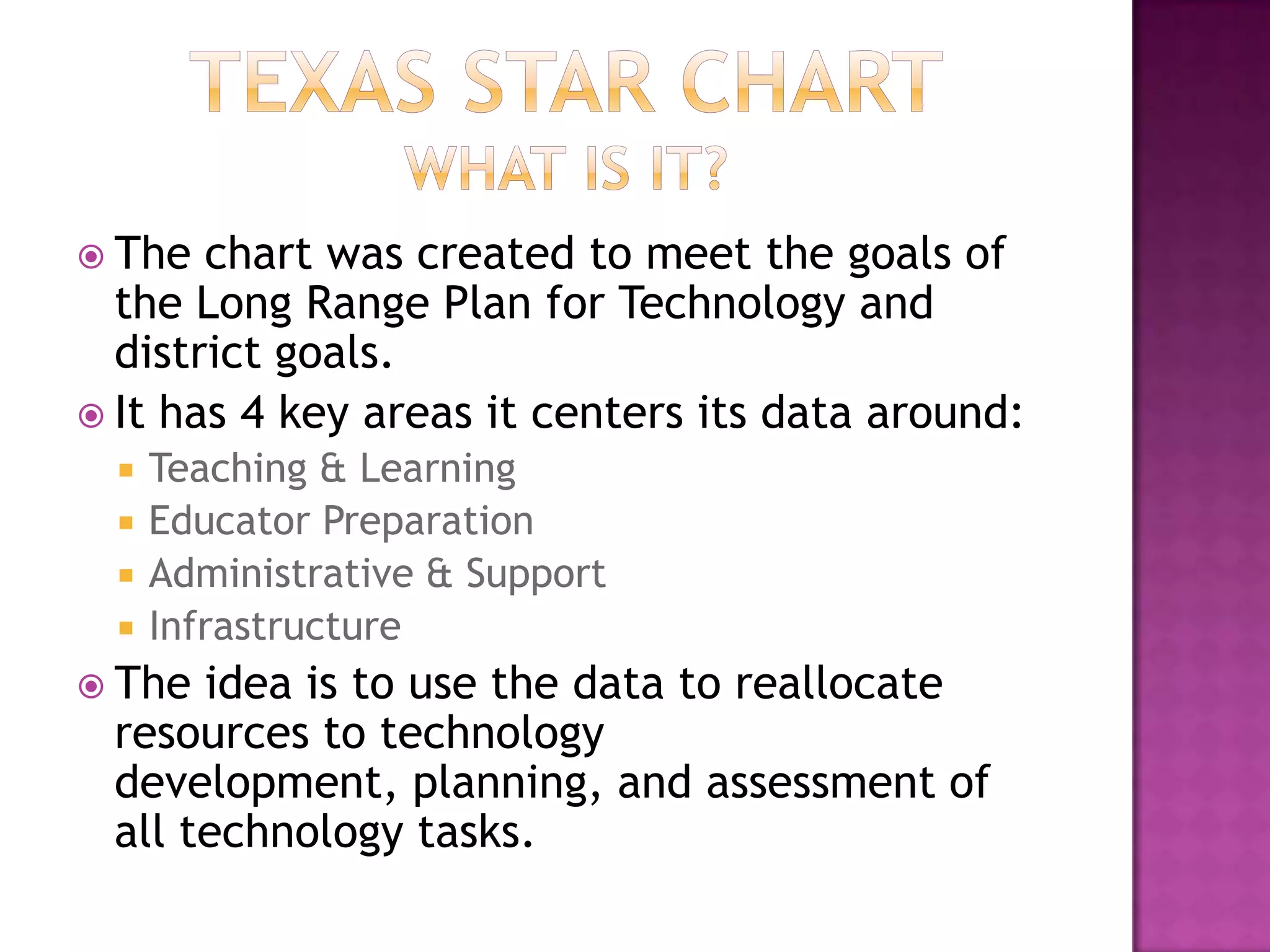 TEXAS STAR CHART
WHAT IS IT?

The chart was created to meet the goals of the Long Range Plan for Technology and district goals.

It has 4 key areas it centers its data around:

Teaching & Learning
Educator Preparation
Administrative & Support
Infrastructure

The idea is to use the data to reallocate resources to technology development, planning, and assessment of all technology tasks.